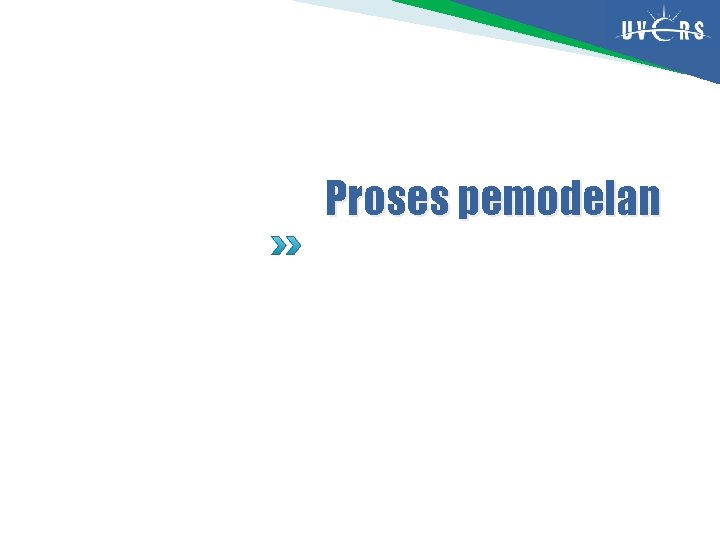 UVERS

Proses pemodelan

»